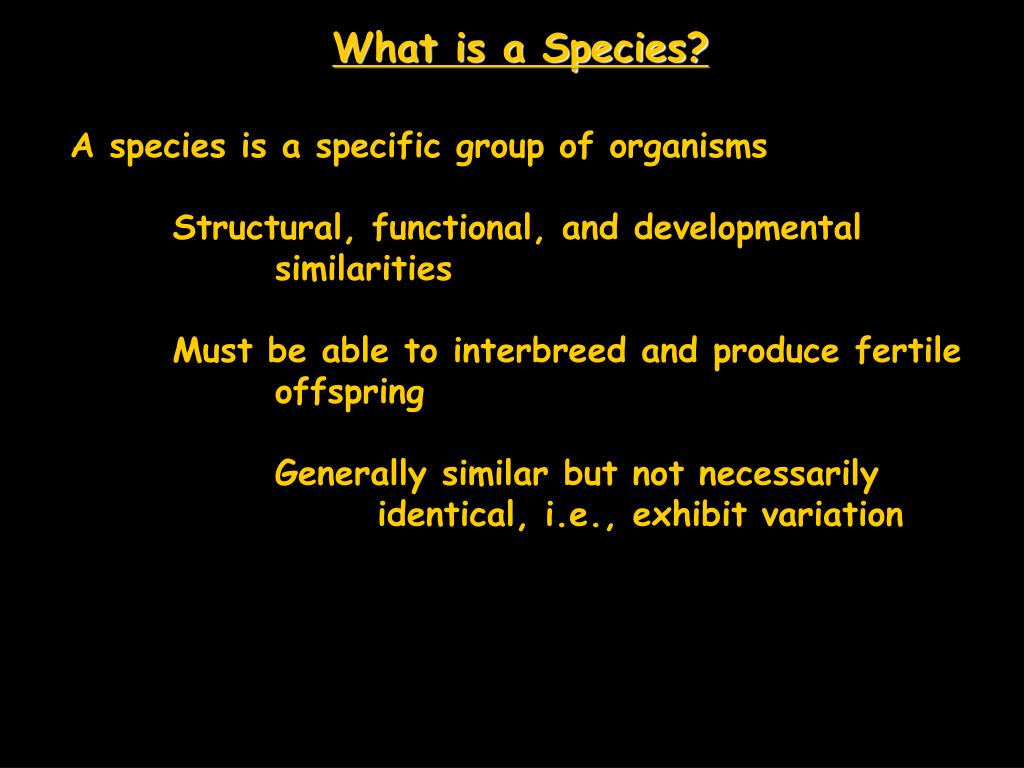 What is a Species?

A species is a specific group of organisms

Structural, functional, and developmental similarities

Must be able to interbreed and produce fertile offspring

Generally similar but not necessarily identical, i.e., exhibit variation